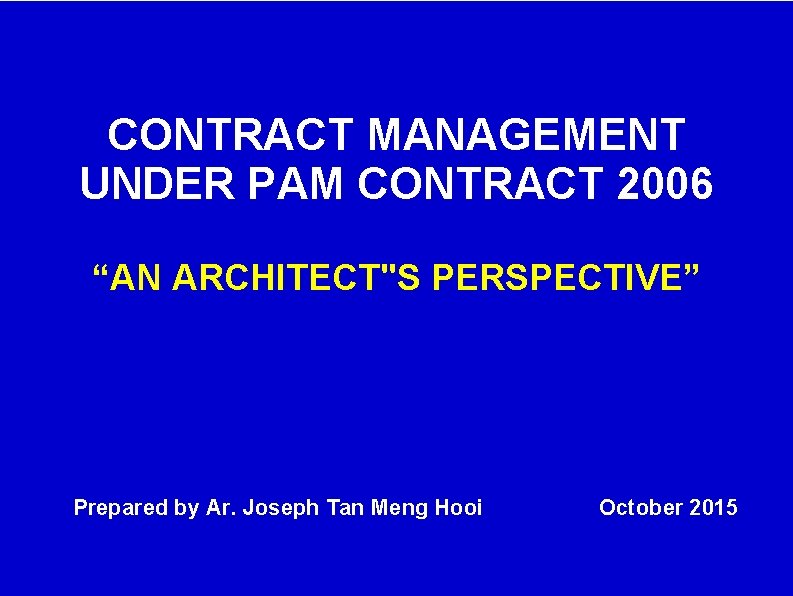 CONTRACT MANAGEMENT UNDER PAM CONTRACT 2006

“AN ARCHITECT"S PERSPECTIVE”

Prepared by Ar. Joseph Tan Meng Hooi

October 2015